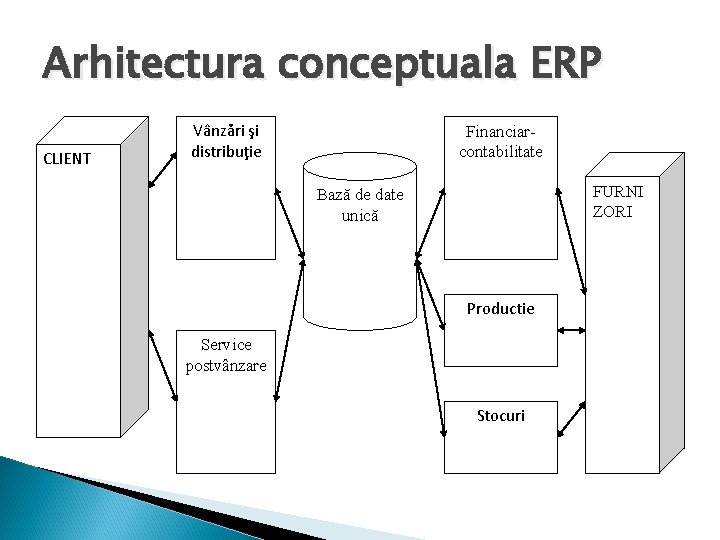 Arhitectura conceptuala ERP

CLIENT

Vânzări şi distribuţie

Service postvânzare

Bază de date unică

Financiar-contabilitate

Productie

Stocuri

FURNI ZORI